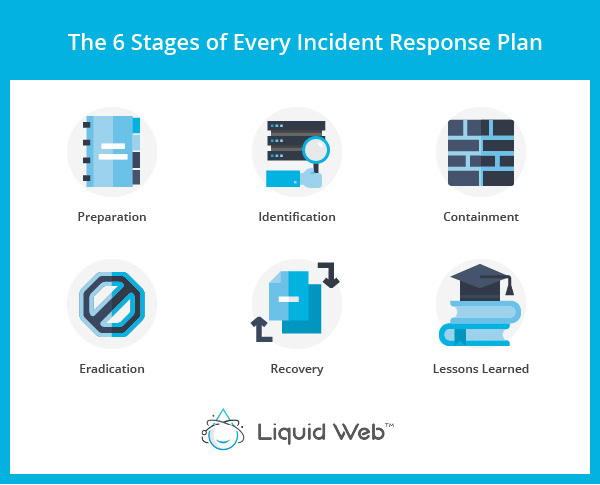 The 6 Stages of Every Incident Response Plan

Preparation

Identification

Containment

Eradication

Recovery

Lessons Learned

Liquid Web™